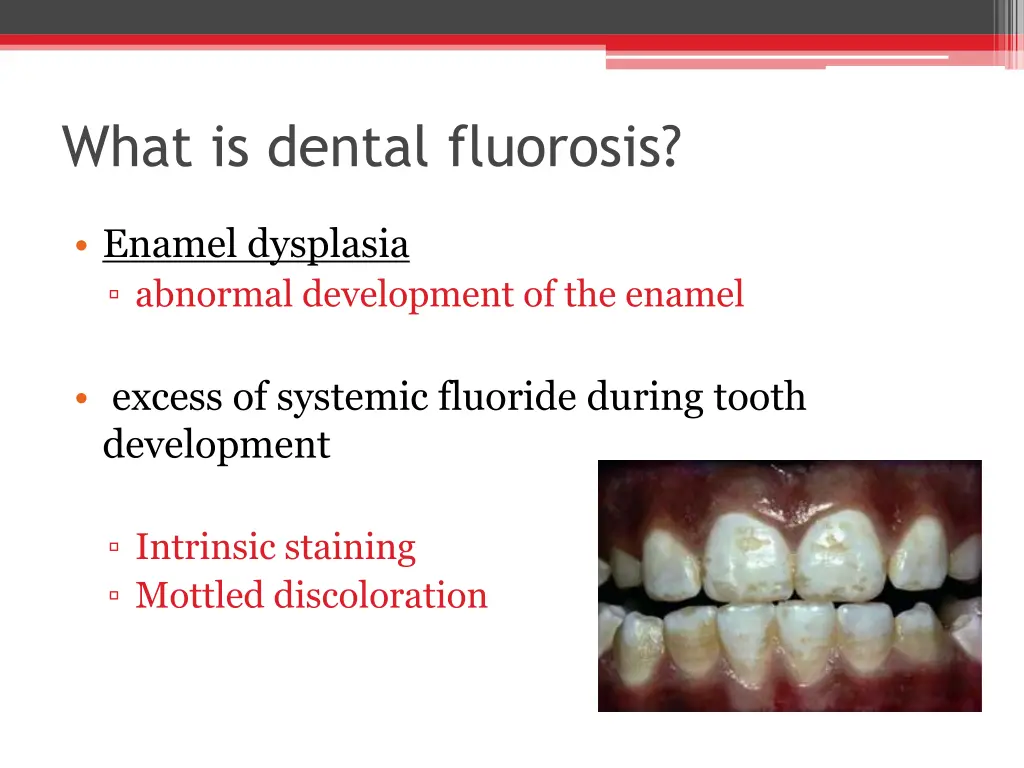 What is dental fluorosis?

• Enamel dysplasia
▫ abnormal development of the enamel

• excess of systemic fluoride during tooth development

▫ Intrinsic staining
▫ Mottled discoloration